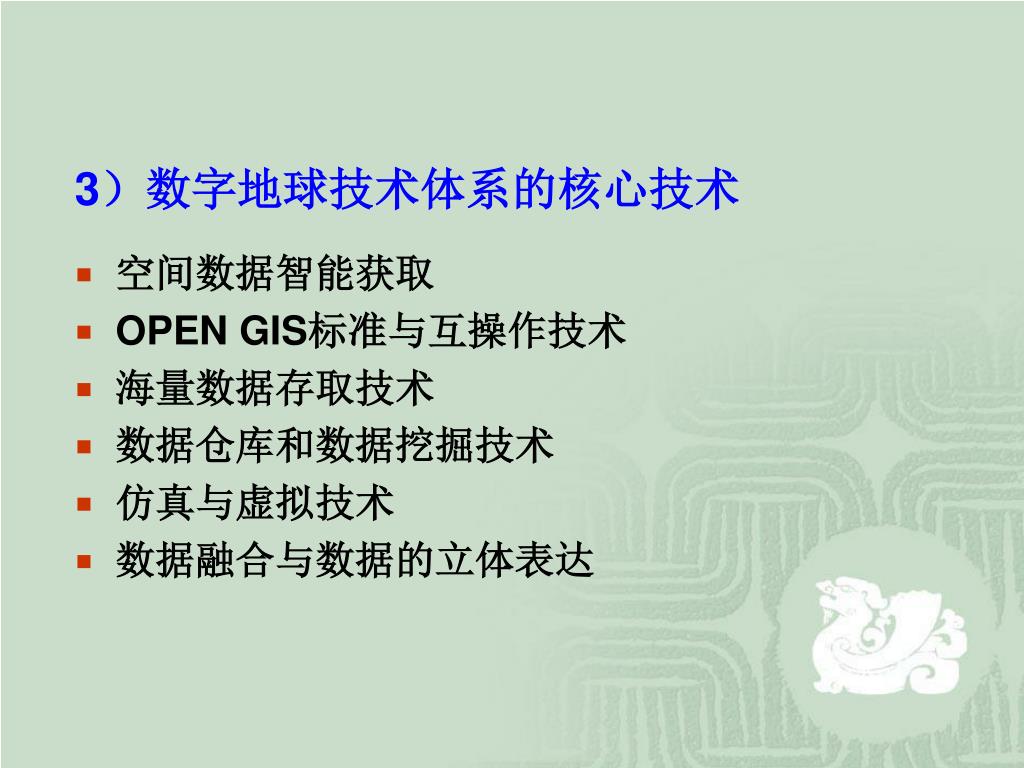 3）数字地球技术体系的核心技术

- 空间数据智能获取
- OPEN GIS标准与互操作技术
- 海量数据存取技术
- 数据仓库和数据挖掘技术
- 仿真与虚拟技术
- 数据融合与数据的立体表达